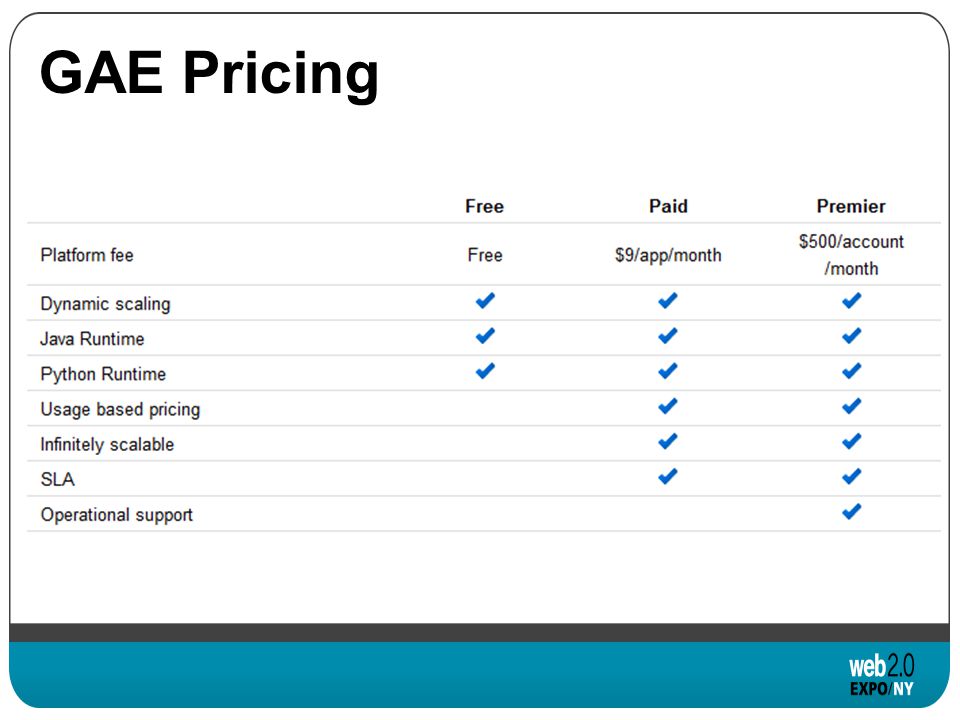 GAE Pricing

|  | Free | Paid | Premier |
|---|---|---|---|
| Platform fee | Free | \$9/app/month | \$500/account /month |
| Dynamic scaling | ✔ | ✔ | ✔ |
| Java Runtime | ✔ | ✔ | ✔ |
| Python Runtime | ✔ | ✔ | ✔ |
| Usage based pricing |  | ✔ | ✔ |
| Infinitely scalable |  | ✔ | ✔ |
| SLA |  | ✔ | ✔ |
| Operational support |  |  | ✔ |

web2.0 EXPO/NY